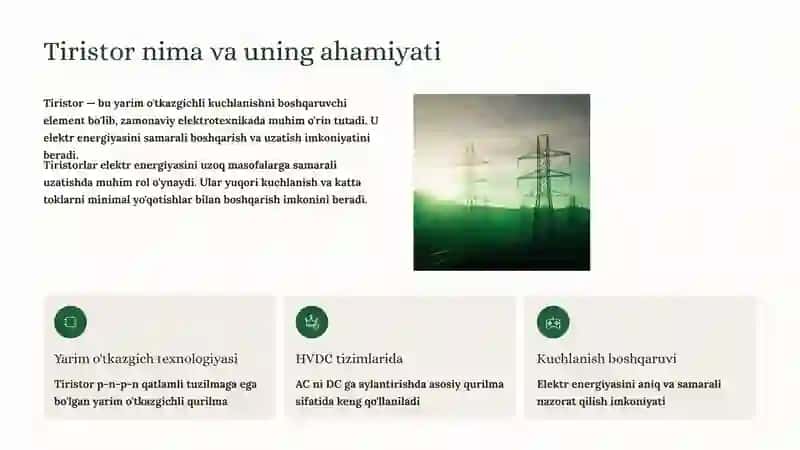 Tiristor nima va uning ahamiyati

Tiristor — bu yarim o'tkazgichli kuchlanishni boshqaruvchi element bo'lib, zamonaviy elektrotexnikada muhim o'rin tutadi. U elektr energiyasini samarali boshqarish va uzatish imkoniyatini beradi.

Tiristorlar elektr energiyasini uzoq masofalarga samarali uzatishda muhim rol o'ynaydi. Ular yuqori kuchlanish va katta toklarni minimal yo'qotishlar bilan boshqarish imkonini beradi.

Yarim o'tkazgich texnologiyasi

Tiristor p-n-p-n qatlamli tuzilmaga ega bo'lgan yarim o'tkazgichli qurilma

HVDC tizimlarida

AC ni DC ga aylantirishda asosiy qurilma sifatida keng qo'llaniladi

Kuchlanish boshqaruvi

Elektr energiyasini aniq va samarali nazorat qilish imkoniyati